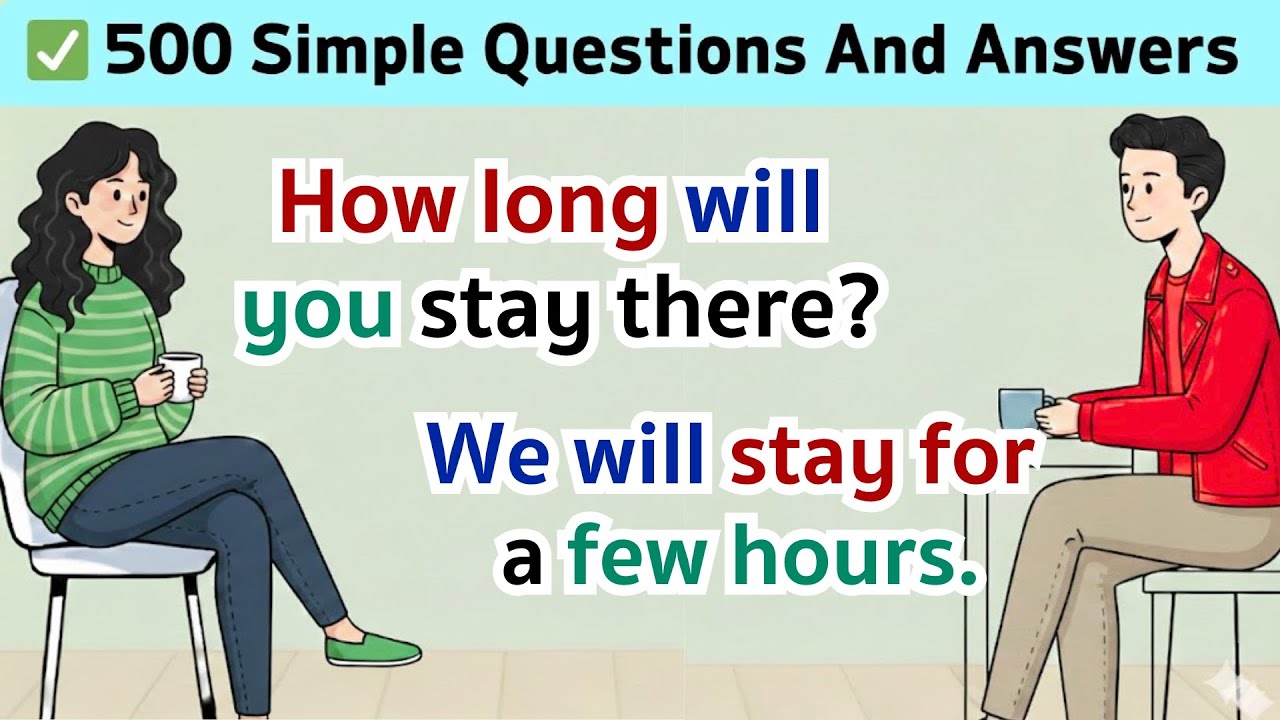 ✅ 500 Simple Questions And Answers

How long will you stay there?

We will stay for a few hours.